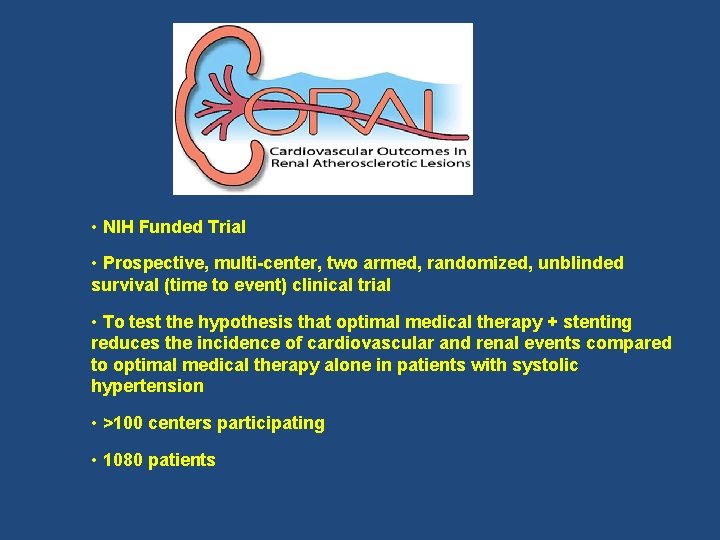 CORAL
Cardiovascular Outcomes In Renal Atherosclerotic Lesions

• NIH Funded Trial

• Prospective, multi-center, two armed, randomized, unblinded survival (time to event) clinical trial

• To test the hypothesis that optimal medical therapy + stenting reduces the incidence of cardiovascular and renal events compared to optimal medical therapy alone in patients with systolic hypertension

• >100 centers participating

• 1080 patients